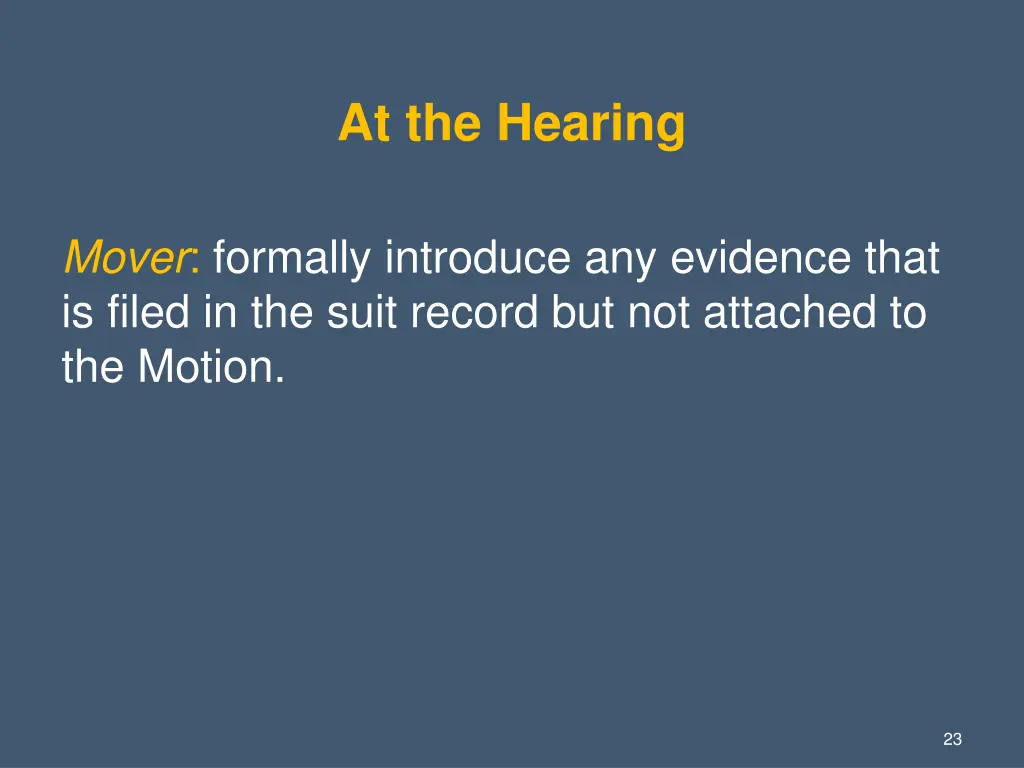 At the Hearing

Mover: formally introduce any evidence that is filed in the suit record but not attached to the Motion.

23